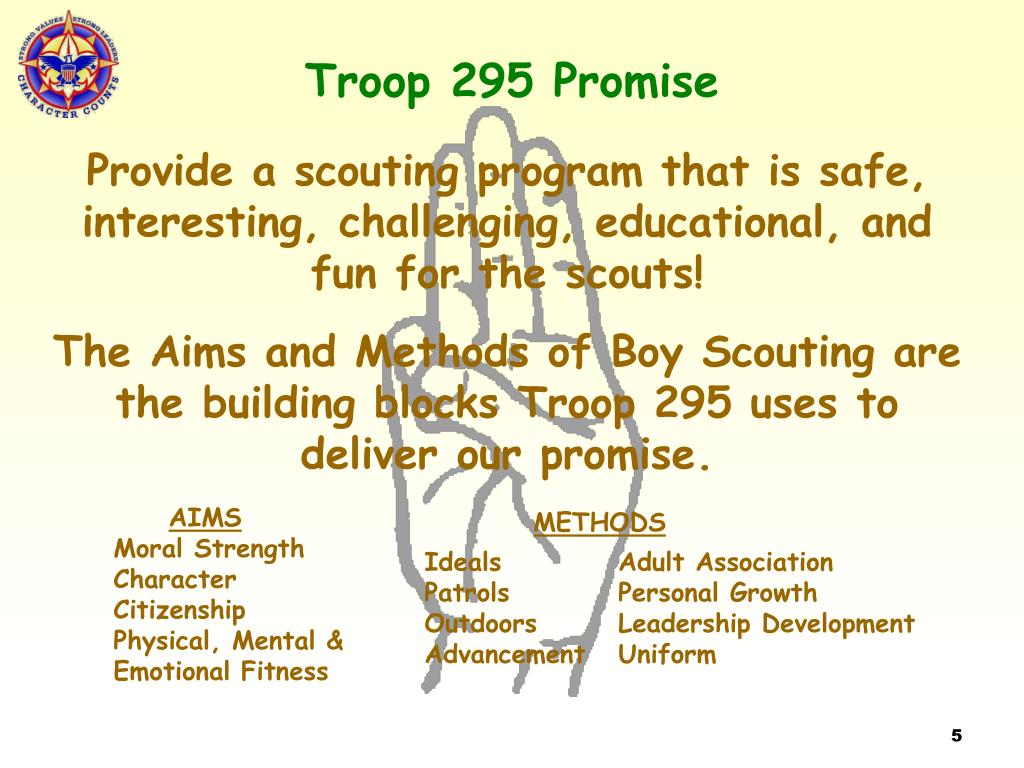 STRONG VALUES STRONG LEADERS
CHARACTER COUNTS

Troop 295 Promise

Provide a scouting program that is safe, interesting, challenging, educational, and fun for the scouts!

The Aims and Methods of Boy Scouting are the building blocks Troop 295 uses to deliver our promise.

AIMS
Moral Strength
Character
Citizenship
Physical, Mental & Emotional Fitness

METHODS
Ideals
Patrols
Outdoors
Advancement

Adult Association
Personal Growth
Leadership Development
Uniform

5